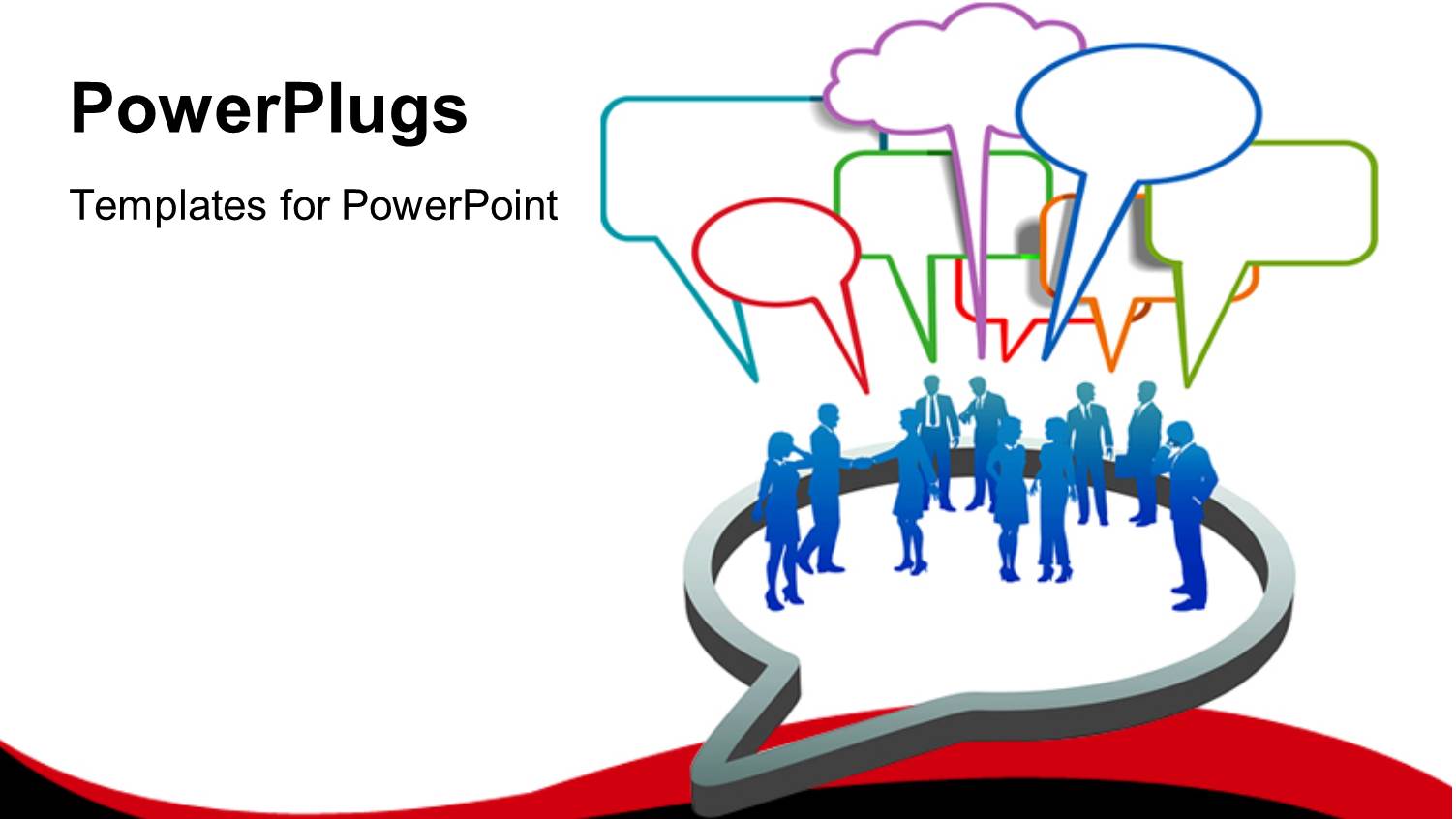 PowerPlugs

Templates for PowerPoint